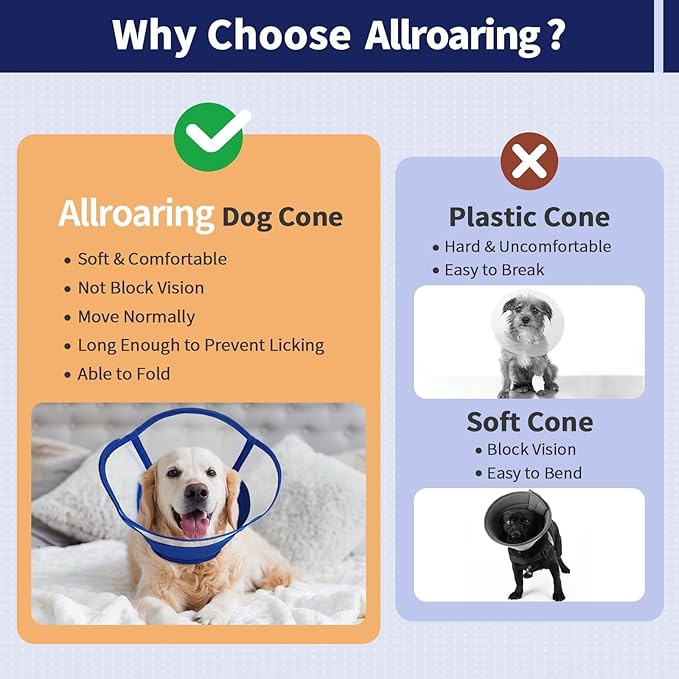 Why Choose Allroaring ?

Allroaring Dog Cone

• Soft & Comfortable
• Not Block Vision
• Move Normally
• Long Enough to Prevent Licking
• Able to Fold

Plastic Cone

• Hard & Uncomfortable
• Easy to Break

Soft Cone

• Block Vision
• Easy to Bend